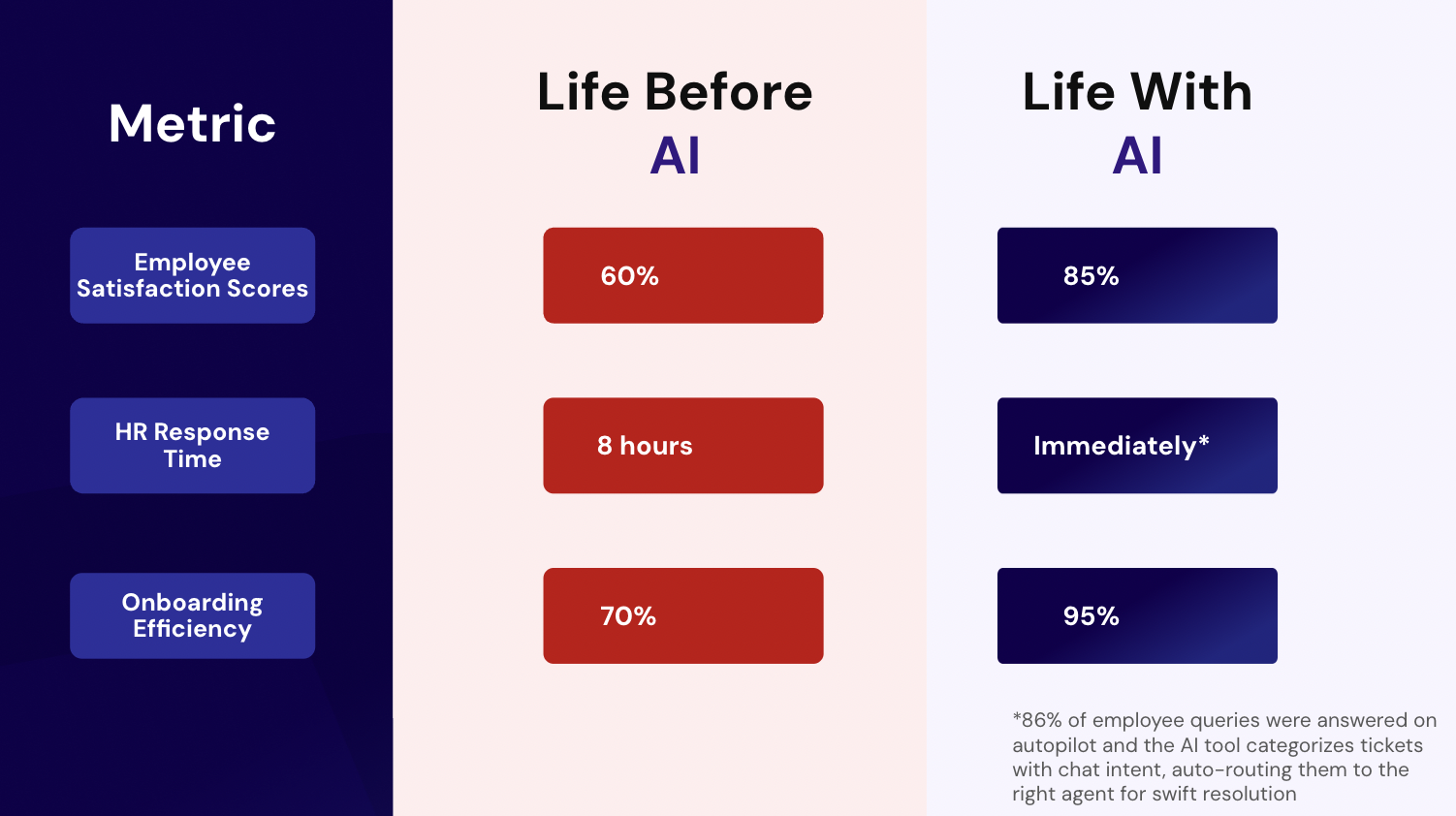 | Metric | Life Before AI | Life With AI |
|---|---|---|
| Employee Satisfaction Scores | 60% | 85% |
| HR Response Time | 8 hours | Immediately* |
| Onboarding Efficiency | 70% | 95% |

*86% of employee queries were answered on autopilot and the AI tool categorizes tickets with chat intent, auto-routing them to the right agent for swift resolution